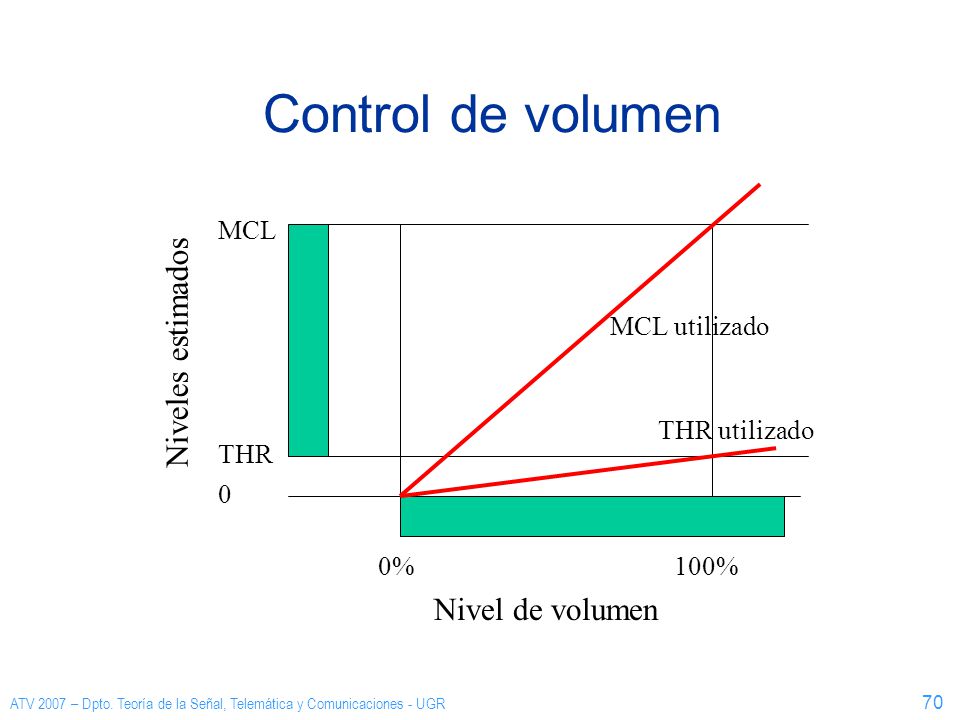 Control de volumen

Niveles estimados

MCL

THR

0

MCL utilizado

THR utilizado

0%

100%

Nivel de volumen

ATV 2007 – Dpto. Teoría de la Señal, Telemática y Comunicaciones - UGR

70